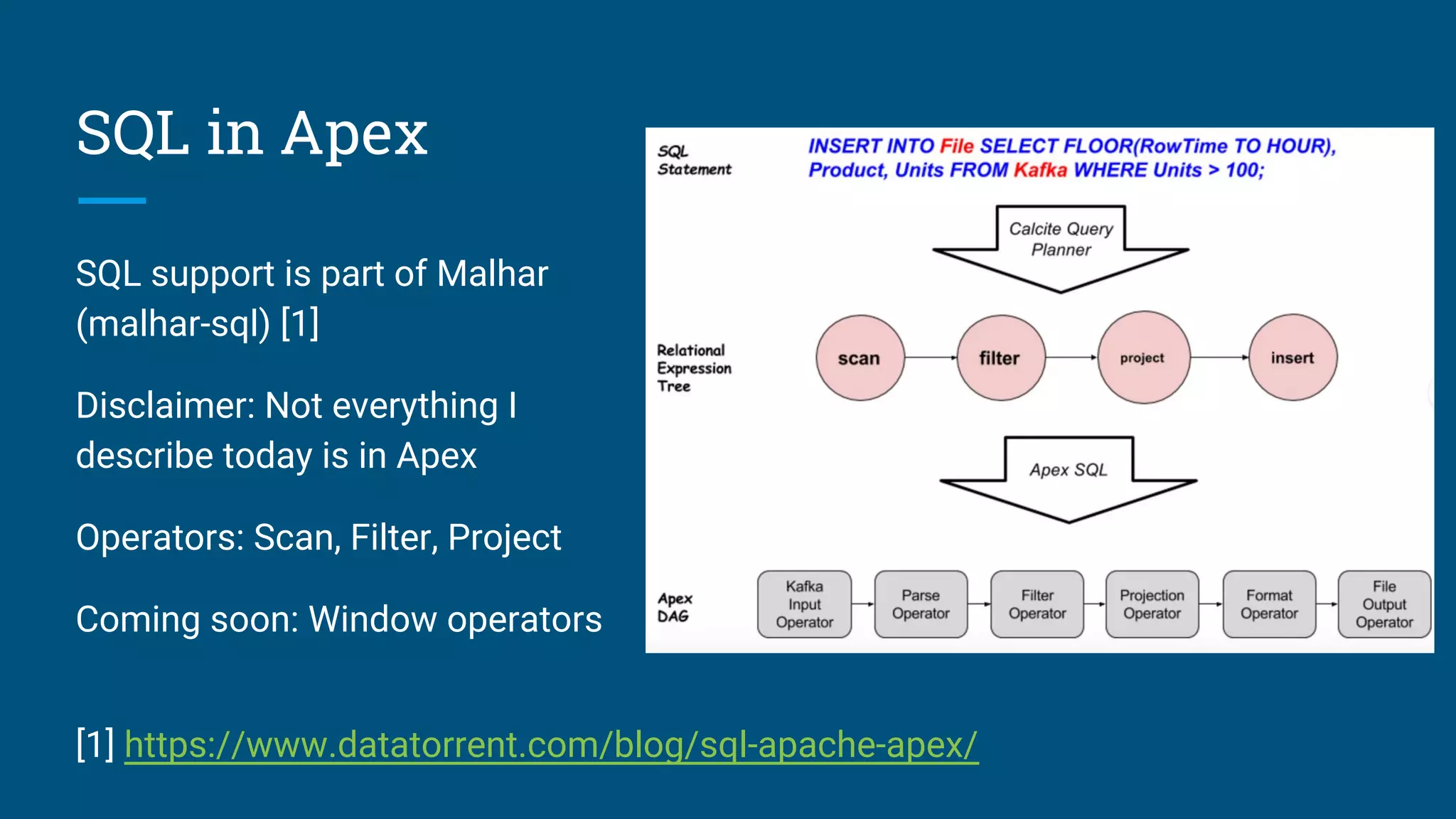 SQL in Apex

SQL support is part of Malhar (malhar-sql) [1]

Disclaimer: Not everything I describe today is in Apex

Operators: Scan, Filter, Project

Coming soon: Window operators

SQL Statement

INSERT INTO File SELECT FLOOR(RowTime TO HOUR), Product, Units FROM Kafka WHERE Units > 100;

Calcite Query Planner

Relational Expression Tree

scan

filter

project

insert

Apex SQL

Apex DAG

Kafka Input Operator

Parse Operator

Filter Operator

Projection Operator

Format Operator

File Output Operator

[1] https://www.datatorrent.com/blog/sql-apache-apex/